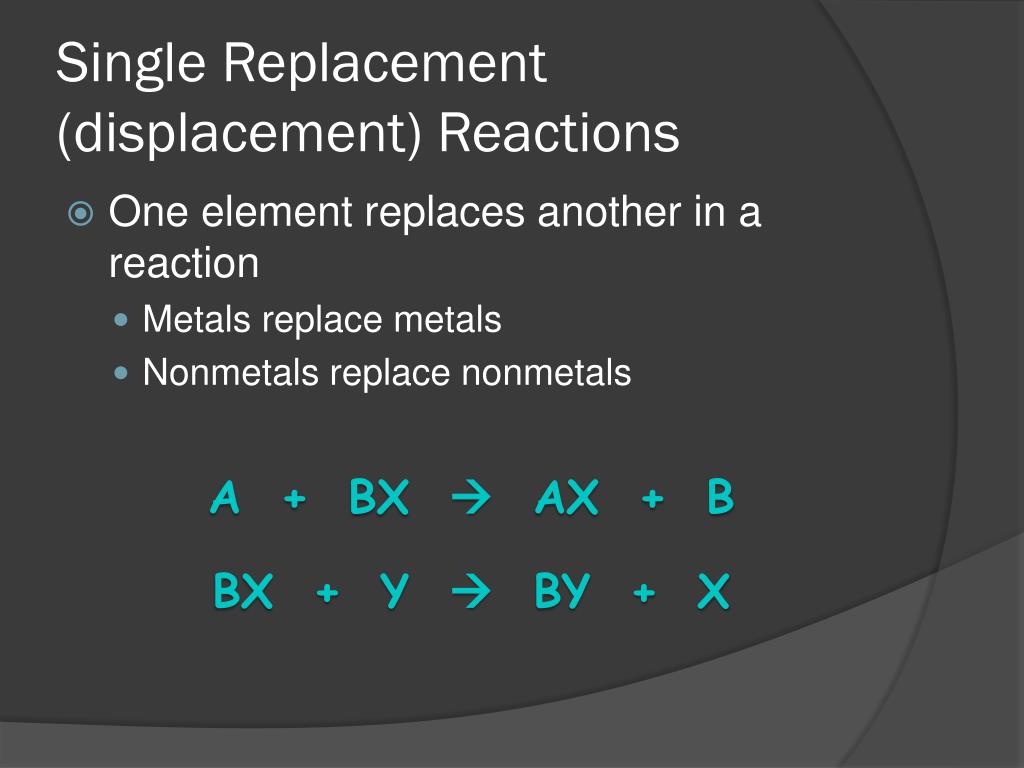 Single Replacement (displacement) Reactions

One element replaces another in a reaction

Metals replace metals

Nonmetals replace nonmetals

$A + BX \rightarrow AX + B$

$BX + Y \rightarrow BY + X$